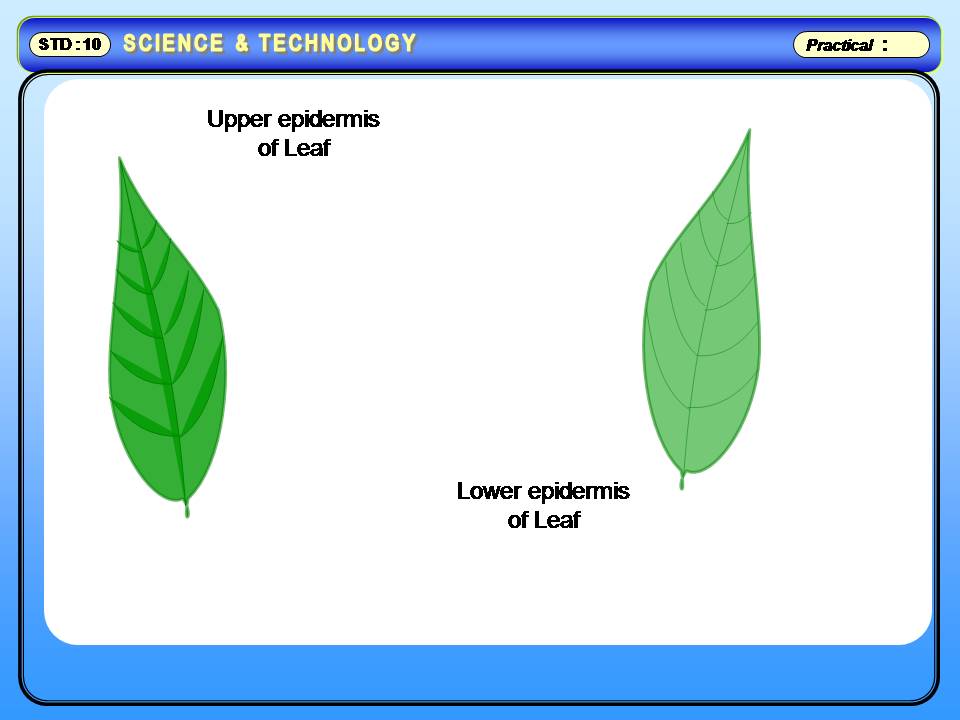 STD : 10 SCIENCE & TECHNOLOGY

Practical :

Upper epidermis of Leaf

Lower epidermis of Leaf